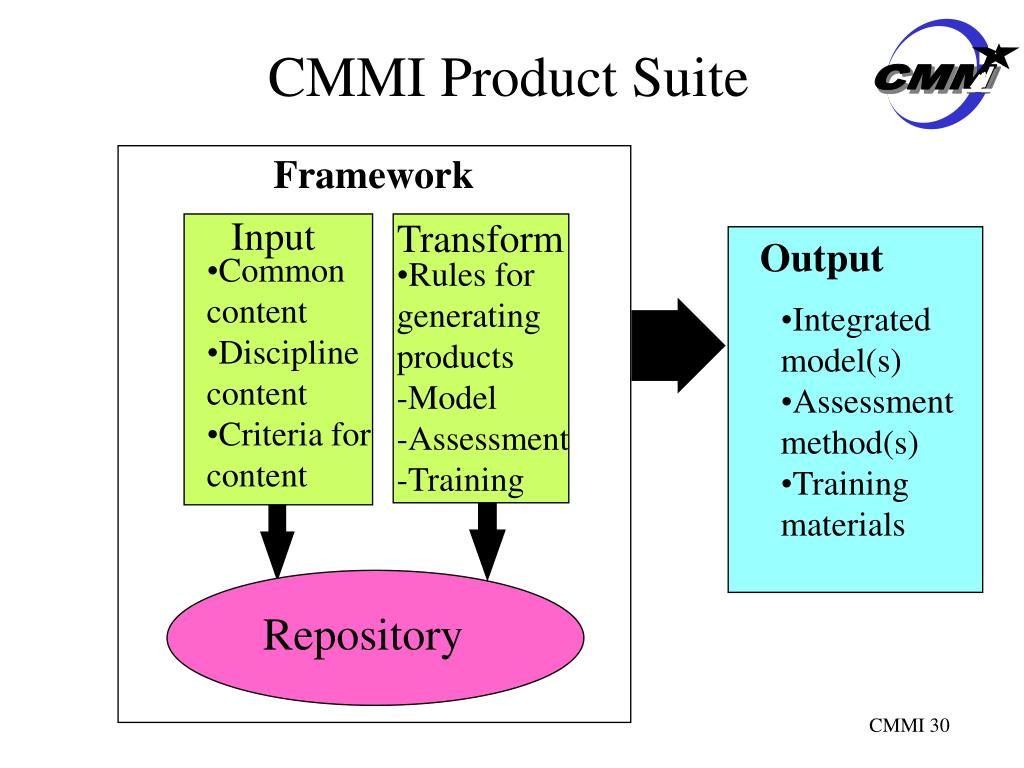 CMMI Product Suite

CMMI

Framework

Input
•Common content
•Discipline content
•Criteria for content

Transform
•Rules for generating products
-Model
-Assessment
-Training

Repository

Output
•Integrated model(s)
•Assessment method(s)
•Training materials

CMMI 30